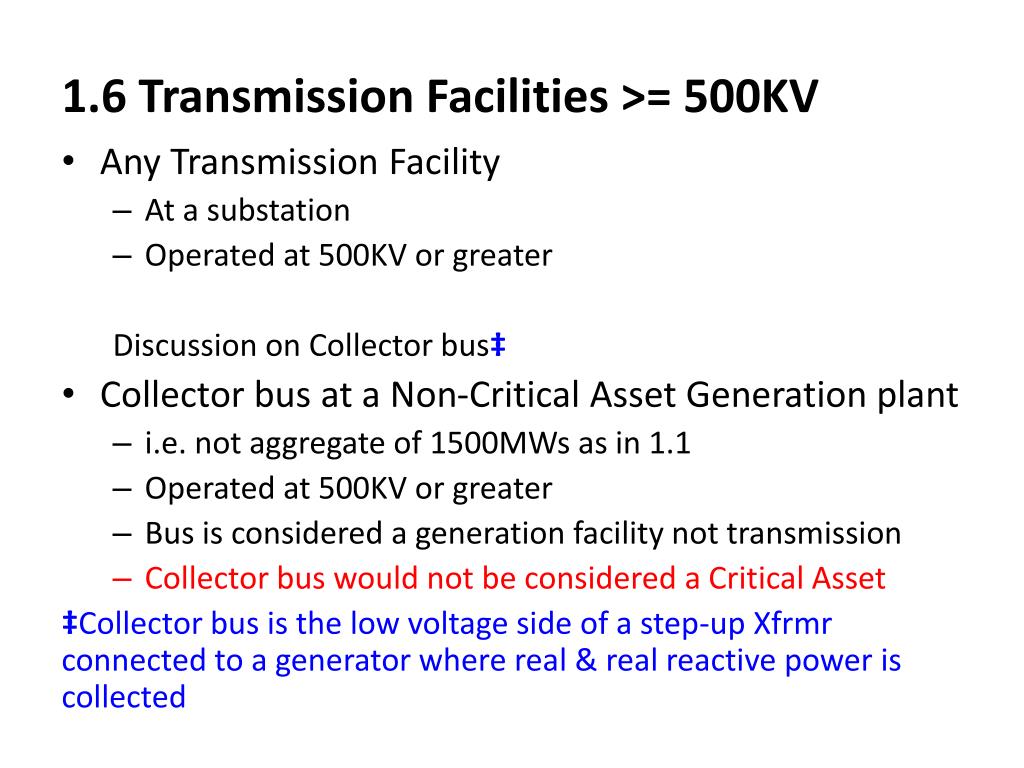 1.6 Transmission Facilities >= 500KV

• Any Transmission Facility
  – At a substation
  – Operated at 500KV or greater

Discussion on Collector bus‡

• Collector bus at a Non-Critical Asset Generation plant
  – i.e. not aggregate of 1500MWs as in 1.1
  – Operated at 500KV or greater
  – Bus is considered a generation facility not transmission
  – Collector bus would not be considered a Critical Asset

‡Collector bus is the low voltage side of a step-up Xfrmr connected to a generator where real & real reactive power is collected